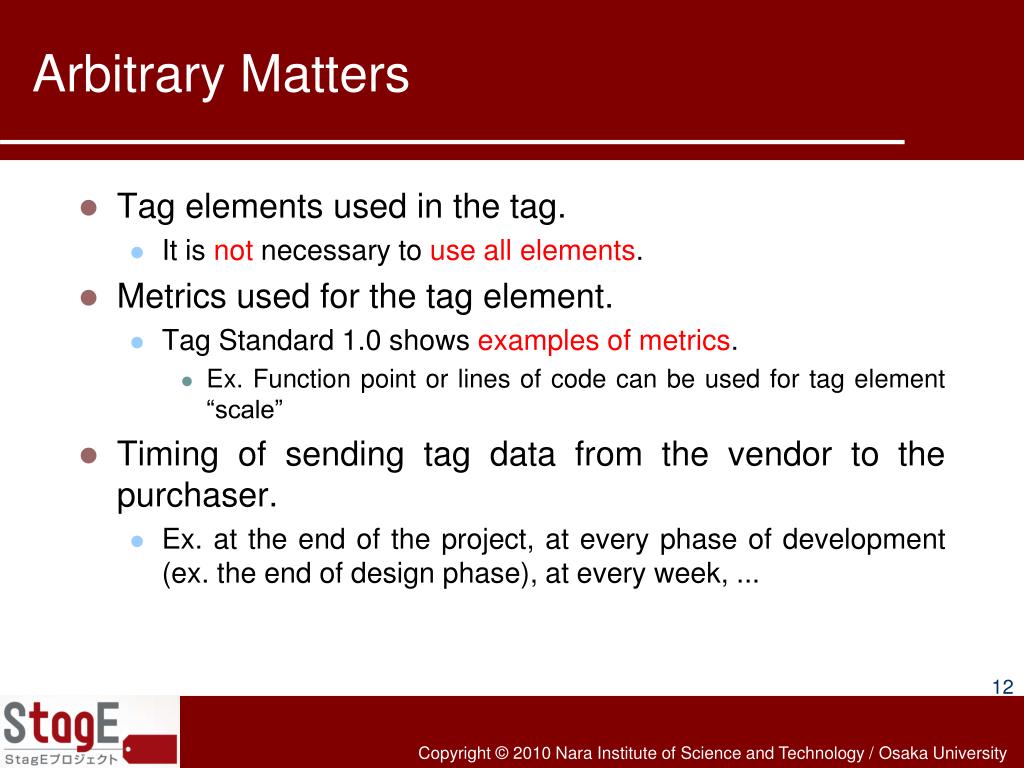 Arbitrary Matters

Tag elements used in the tag.

It is not necessary to use all elements.

Metrics used for the tag element.

Tag Standard 1.0 shows examples of metrics.

Ex. Function point or lines of code can be used for tag element “scale”

Timing of sending tag data from the vendor to the purchaser.

Ex. at the end of the project, at every phase of development (ex. the end of design phase), at every week, ...

12

StagE

StagEプロジェクト

Copyright © 2010 Nara Institute of Science and Technology / Osaka University